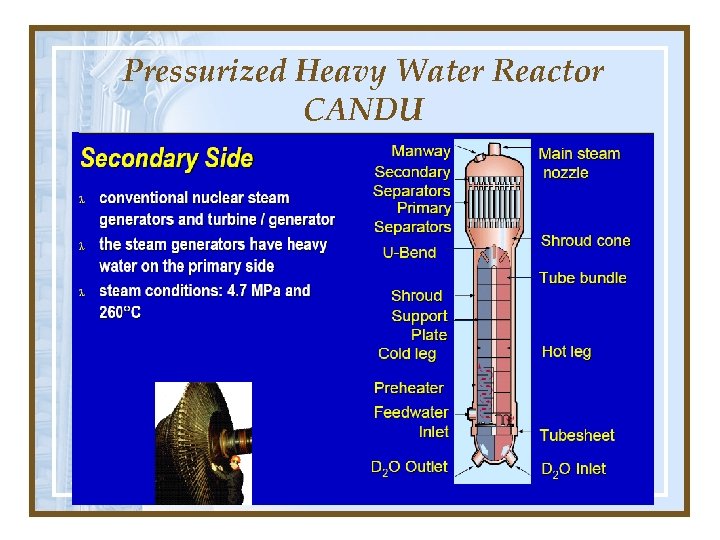 Pressurized Heavy Water Reactor
CANDU

Secondary Side

λ conventional nuclear steam generators and turbine / generator

λ the steam generators have heavy water on the primary side

λ steam conditions: 4.7 MPa and 260°C

Manway
Secondary Separators
Primary Separators
U-Bend
Shroud
Support Plate
Cold leg
Preheater
Feedwater Inlet
$D_2O$ Outlet
Main steam nozzle
Shroud cone
Tube bundle
Hot leg
Tubesheet
$D_2O$ Inlet